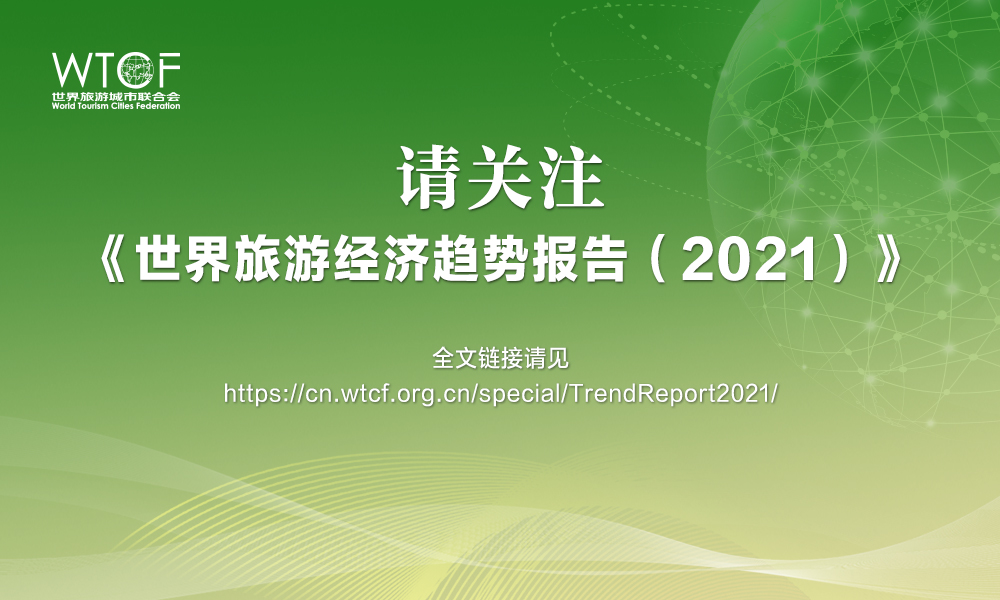 WTCF
世界旅游城市联合会
World Tourism Cities Federation

请关注
《世界旅游经济趋势报告（2021）》

全文链接请见
https://cn.wtcf.org.cn/special/TrendReport2021/